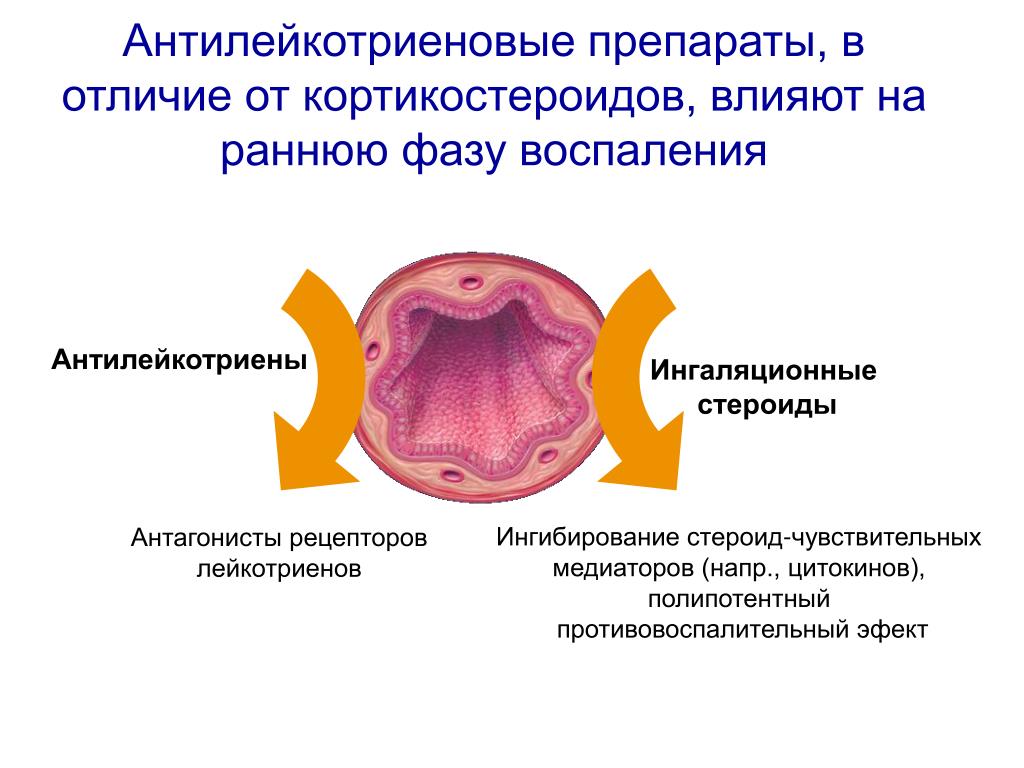 Антилейкотриеновые препараты, в отличие от кортикостероидов, влияют на раннюю фазу воспаления

Антилейкотриены

Ингаляционные стероиды

Антагонисты рецепторов лейкотриенов

Ингибирование стероид-чувствительных медиаторов (напр., цитокинов), полипотентный противовоспалительный эфект